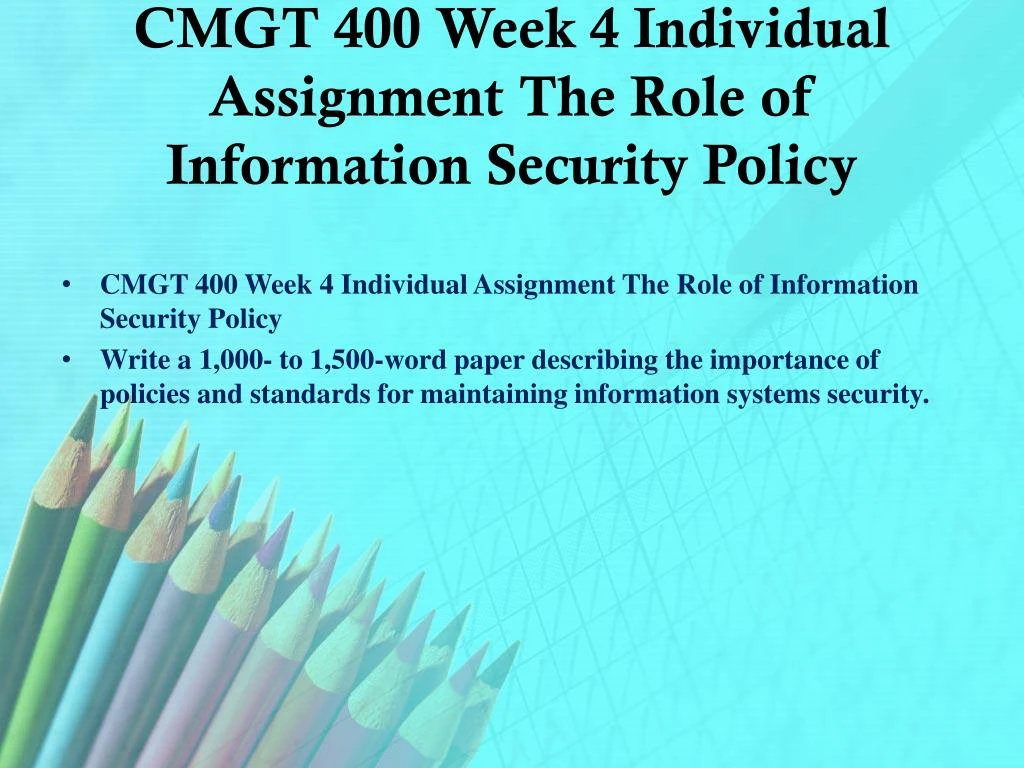 CMGT 400 Week 4 Individual Assignment The Role of Information Security Policy

• CMGT 400 Week 4 Individual Assignment The Role of Information Security Policy
• Write a 1,000- to 1,500-word paper describing the importance of policies and standards for maintaining information systems security.